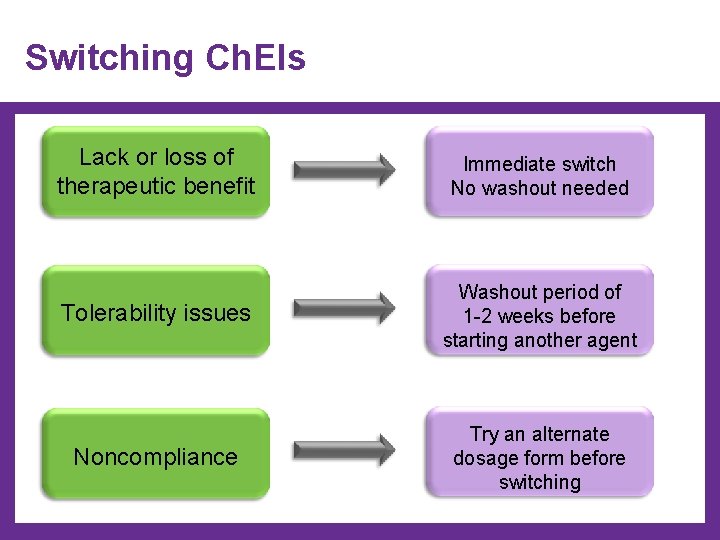 Switching ChEIs

Lack or loss of therapeutic benefit

Immediate switch
No washout needed

Tolerability issues

Washout period of 1-2 weeks before starting another agent

Noncompliance

Try an alternate dosage form before switching